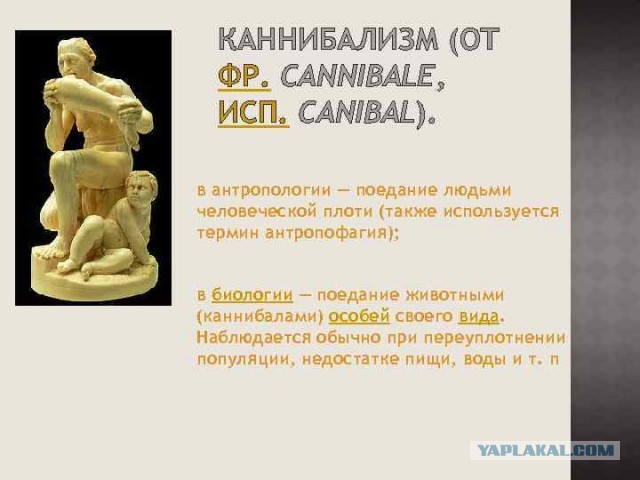 КАННИБАЛИЗМ (ОТ ФР. CANNIBALE, ИСП. CANIBAL).

в антропологии — поедание людьми человеческой плоти (также используется термин антропофагия);

в биологии — поедание животными (каннибалами) особей своего вида. Наблюдается обычно при переуплотнении популяции, недостатке пищи, воды и т. п

YAPLAKAL.COM